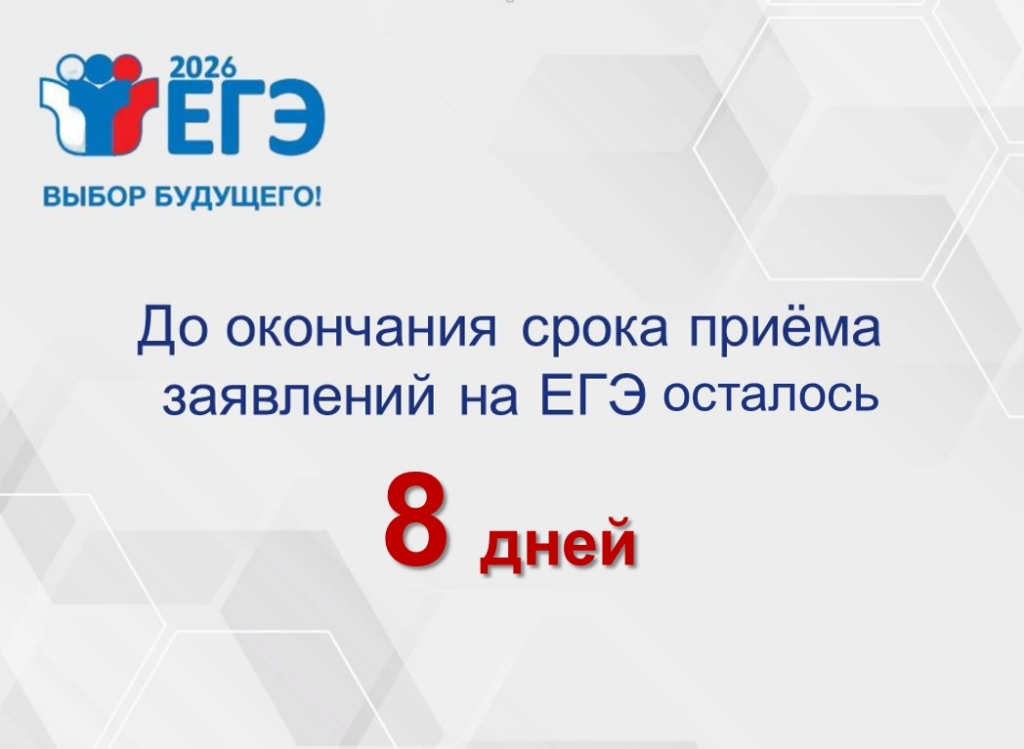 2026
ЕГЭ
ВЫБОР БУДУЩЕГО!

До окончания срока приёма заявлений на ЕГЭ осталось

8 дней